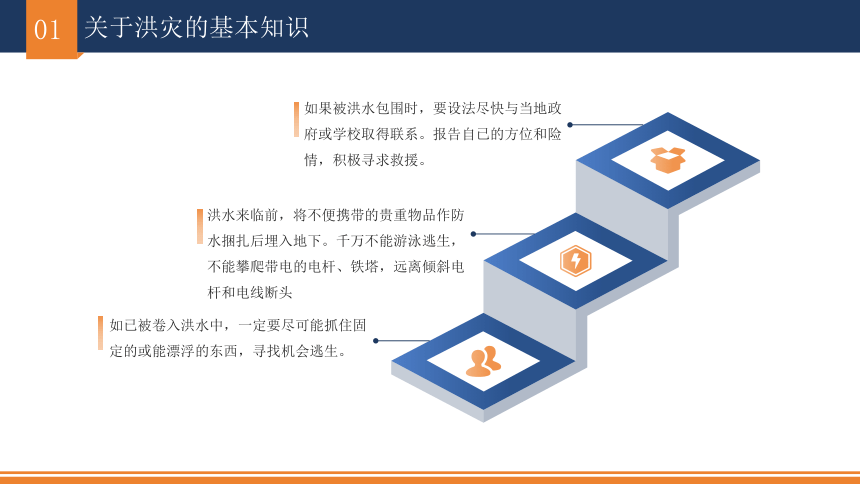 01 关于洪灾的基本知识

如果被洪水包围时，要设法尽快与当地政府或学校取得联系。报告自己的方位和险情，积极寻求救援。

洪水来临前，将不便携带的贵重物品作防水捆扎后埋入地下。千万不能游泳逃生，不能攀爬带电的电杆、铁塔，远离倾斜电杆和电线断头

如已被卷入洪水中，一定要尽可能抓住固定的或能漂浮的东西，寻找机会逃生。